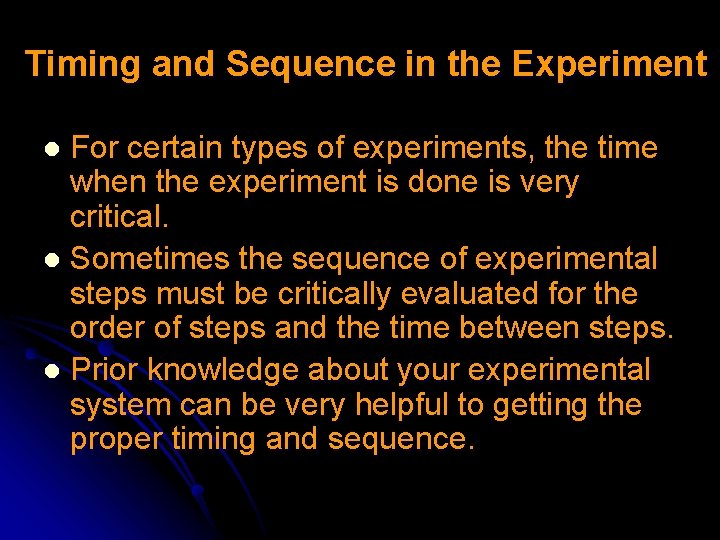 Timing and Sequence in the Experiment

- For certain types of experiments, the time when the experiment is done is very critical.
- Sometimes the sequence of experimental steps must be critically evaluated for the order of steps and the time between steps.
- Prior knowledge about your experimental system can be very helpful to getting the proper timing and sequence.